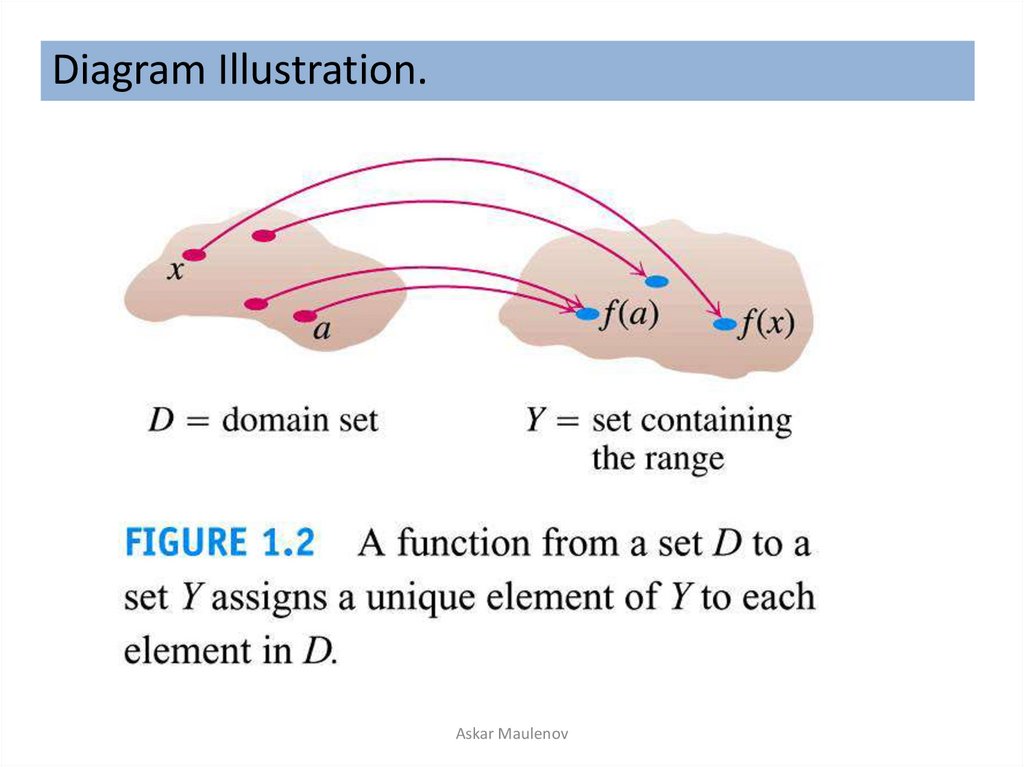 Diagram Illustration.

$x$

$a$

$f(a)$

$f(x)$

$D$ = domain set

$Y$ = set containing the range

FIGURE 1.2 A function from a set $D$ to a set $Y$ assigns a unique element of $Y$ to each element in $D$.

Askar Maulenov